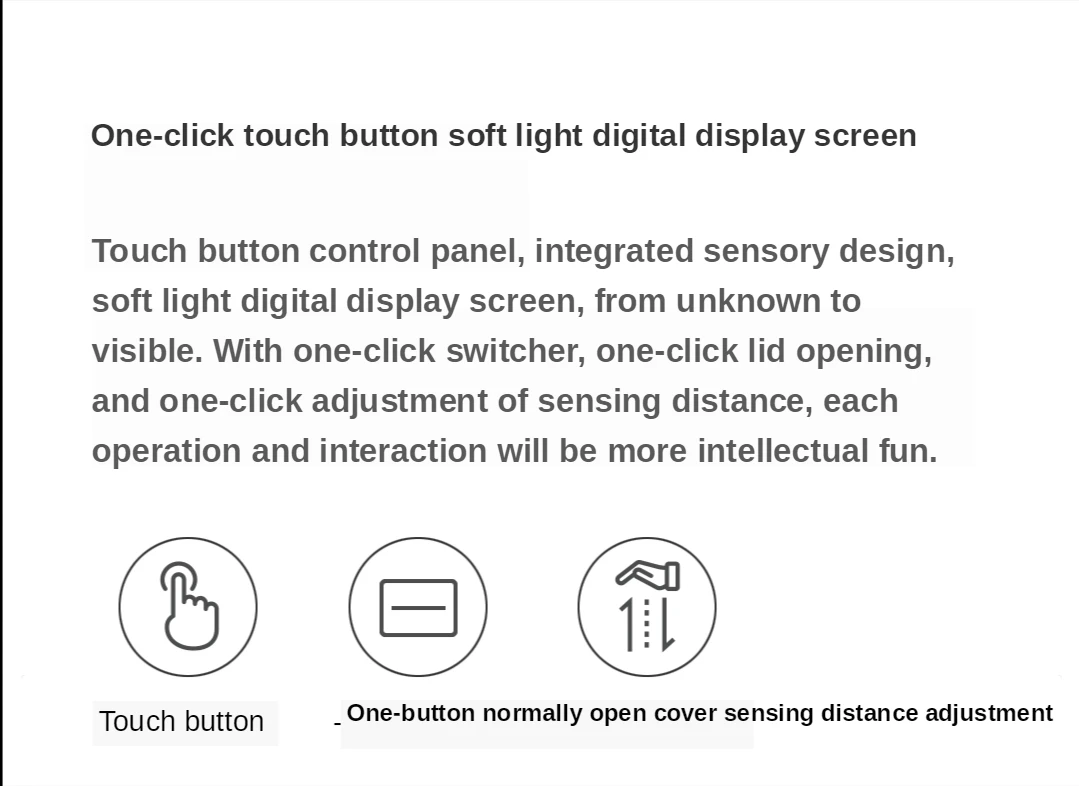 One-click touch button soft light digital display screen

Touch button control panel, integrated sensory design, soft light digital display screen, from unknown to visible. With one-click switcher, one-click lid opening, and one-click adjustment of sensing distance, each operation and interaction will be more intellectual fun.

Touch button

One-button normally open cover sensing distance adjustment